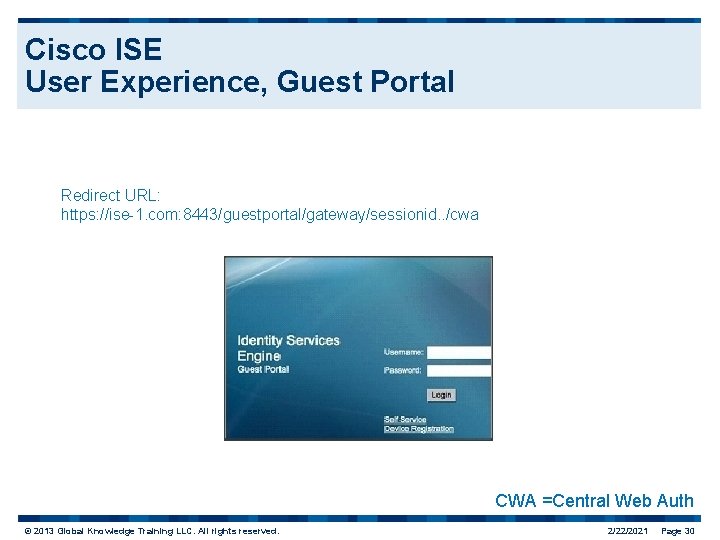 Cisco ISE
User Experience, Guest Portal

Redirect URL:
https://ise-1.com:8443/guestportal/gateway/sessionid../cwa

Identity Services Engine
Guest Portal

Username:
Password:
Login

Self Service
Device Registration

CWA =Central Web Auth

© 2013 Global Knowledge Training LLC. All rights reserved.

2/22/2021 Page 30